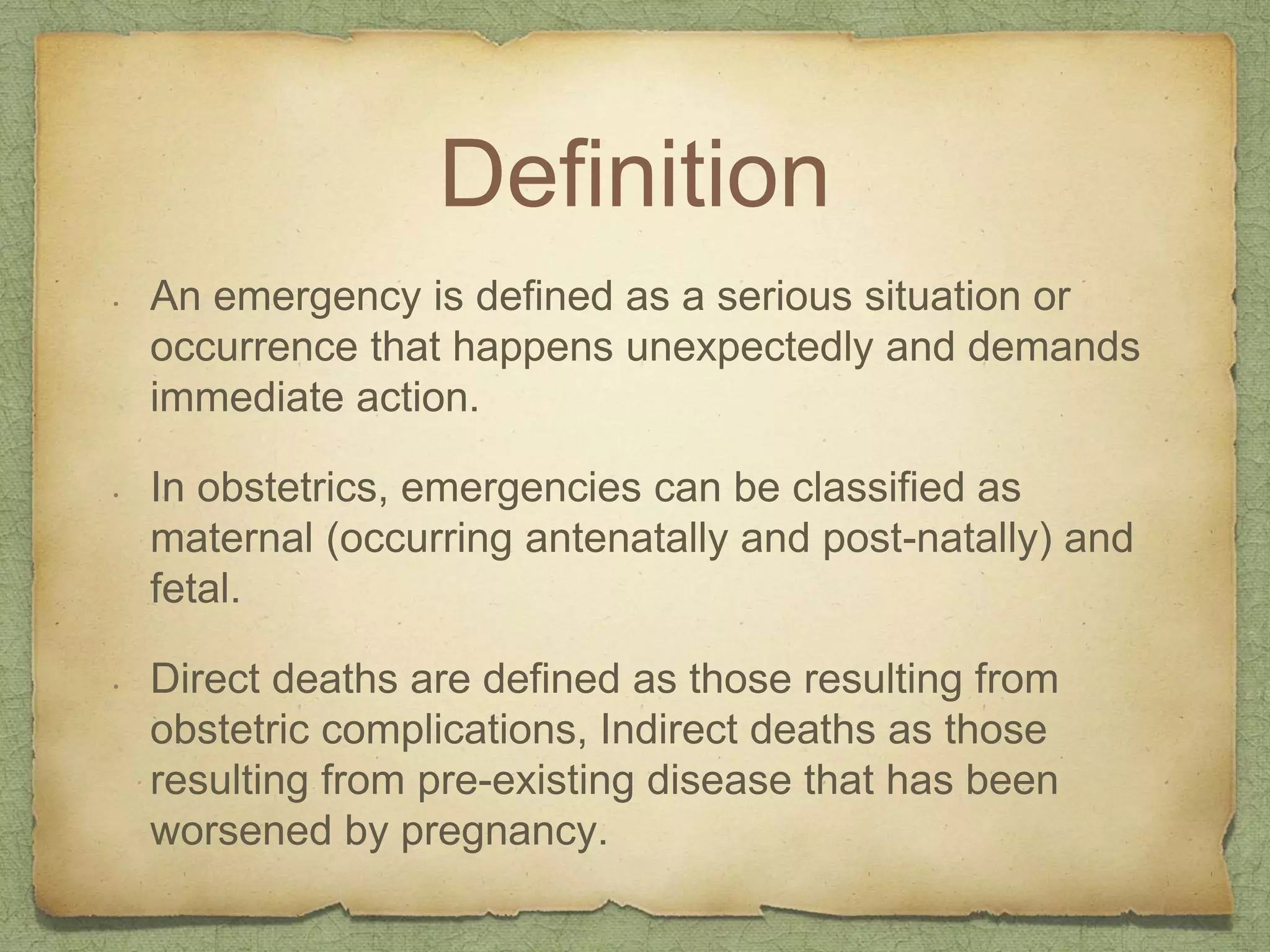 Definition

• An emergency is defined as a serious situation or occurrence that happens unexpectedly and demands immediate action.

• In obstetrics, emergencies can be classified as maternal (occurring antenatally and post-natally) and fetal.

• Direct deaths are defined as those resulting from obstetric complications, Indirect deaths as those resulting from pre-existing disease that has been worsened by pregnancy.